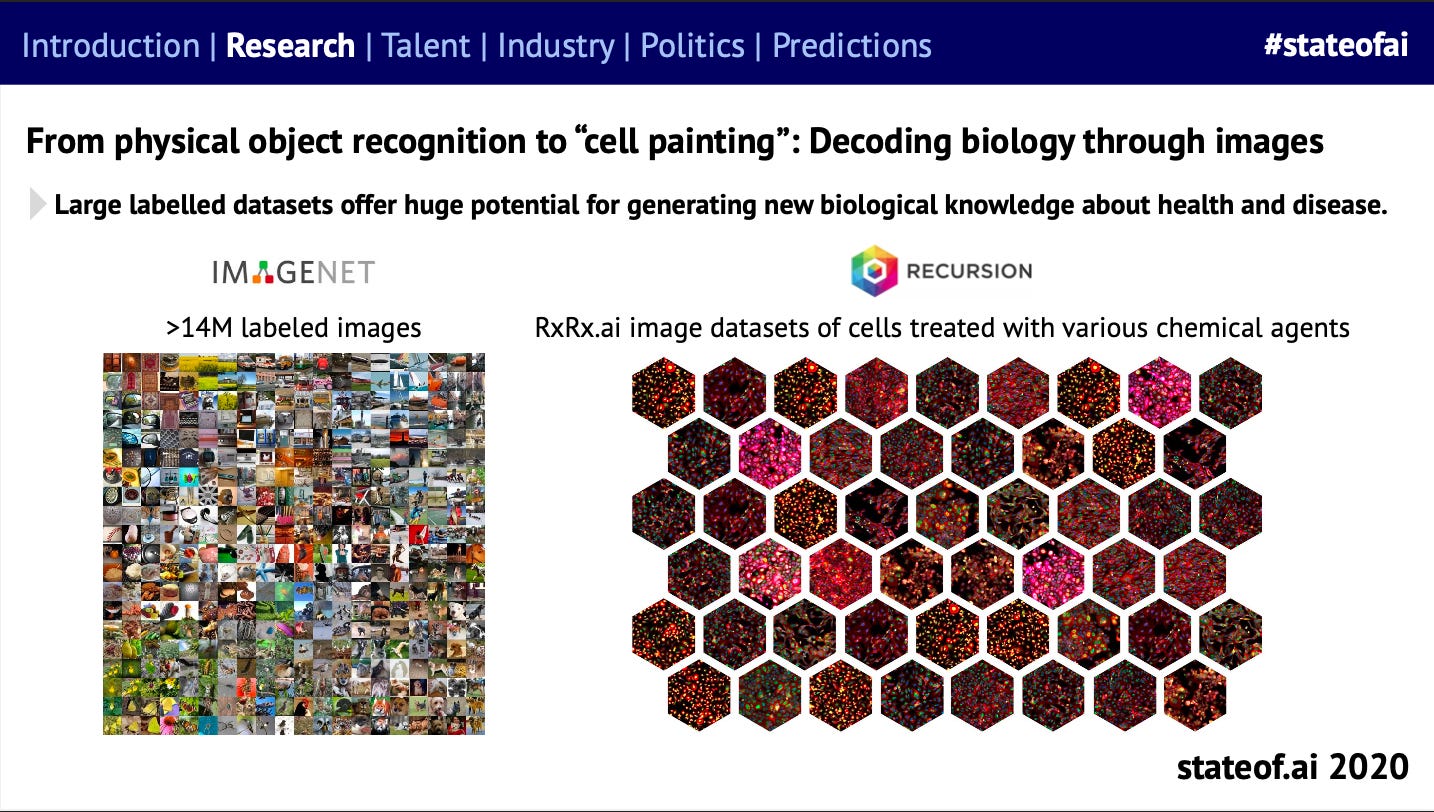 Introduction | Research | Talent | Industry | Politics | Predictions #stateofai

From physical object recognition to “cell painting”: Decoding biology through images

Large labelled datasets offer huge potential for generating new biological knowledge about health and disease.

IMAGENET

>14M labeled images

RECURSION

RxRx.ai image datasets of cells treated with various chemical agents

stateof.ai 2020